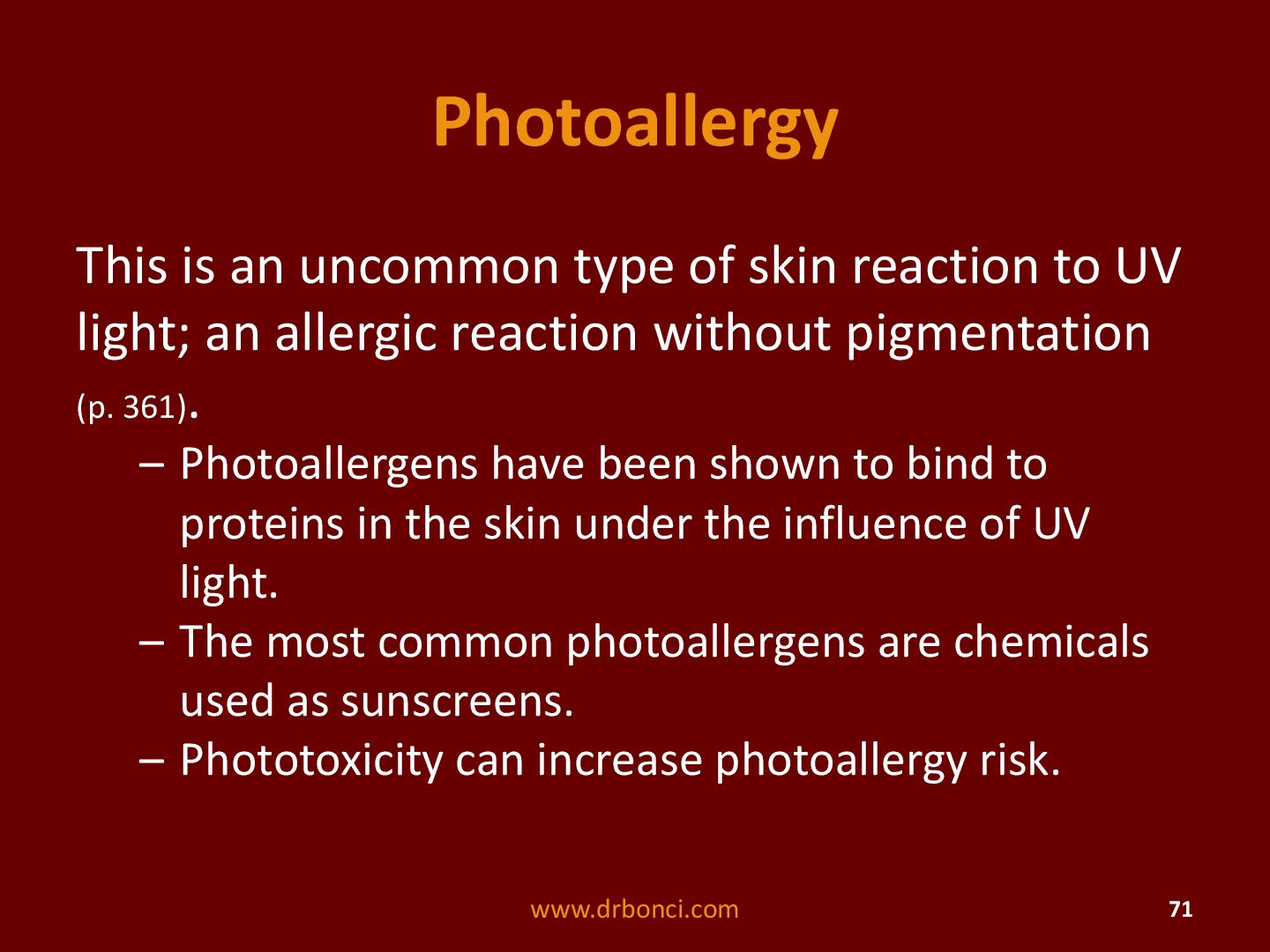 Photoallergy

This is an uncommon type of skin reaction to UV light; an allergic reaction without pigmentation (p. 361).

– Photoallergens have been shown to bind to proteins in the skin under the influence of UV light.
– The most common photoallergens are chemicals used as sunscreens.
– Phototoxicity can increase photoallergy risk.

www.drbonci.com

71